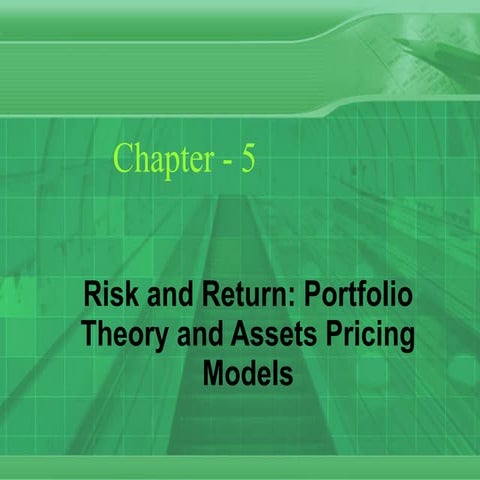 Chapter - 5

Risk and Return: Portfolio Theory and Assets Pricing Models